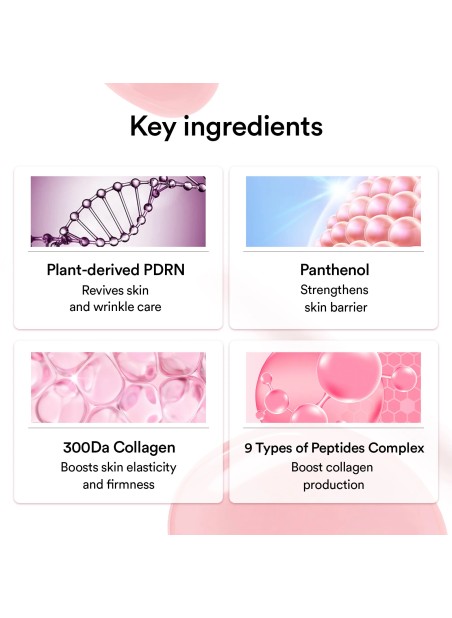 Key ingredients

Plant-derived PDRN
Revives skin
and wrinkle care

Panthenol
Strengthens
skin barrier

300Da Collagen
Boosts skin elasticity
and firmness

9 Types of Peptides Complex
Boost collagen
production